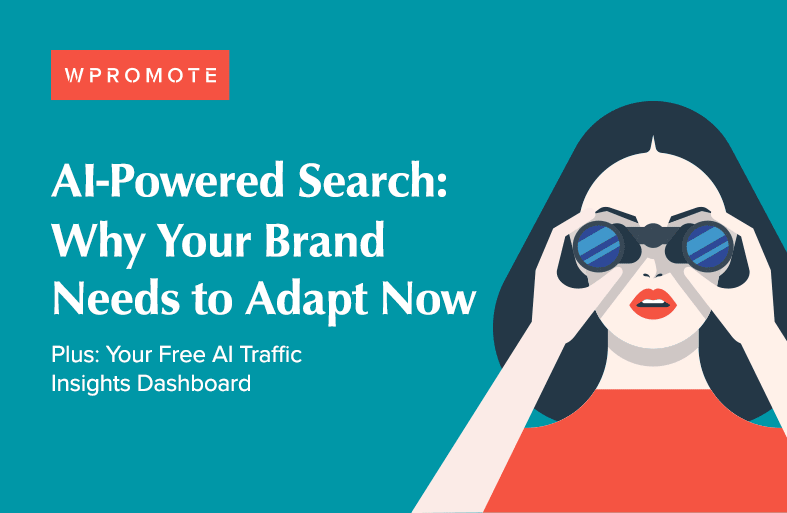 WPROMOTE

AI-Powered Search: Why Your Brand Needs to Adapt Now

Plus: Your Free AI Traffic Insights Dashboard